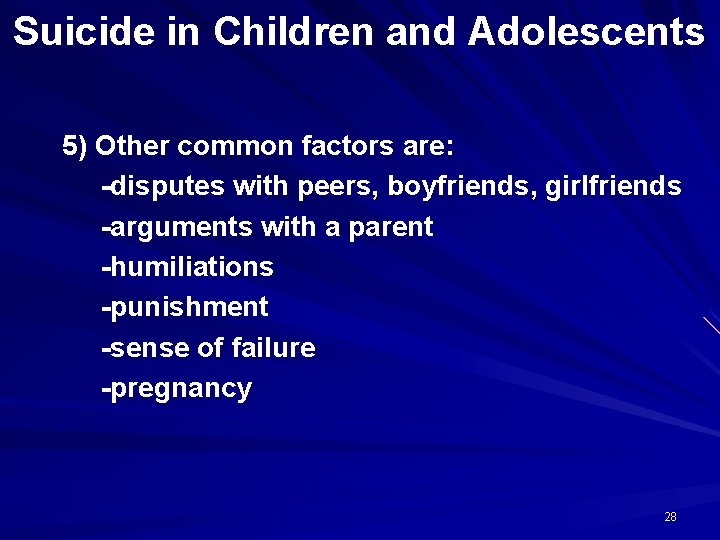 Suicide in Children and Adolescents

5) Other common factors are:
-disputes with peers, boyfriends, girlfriends
-arguments with a parent
-humiliations
-punishment
-sense of failure
-pregnancy

28